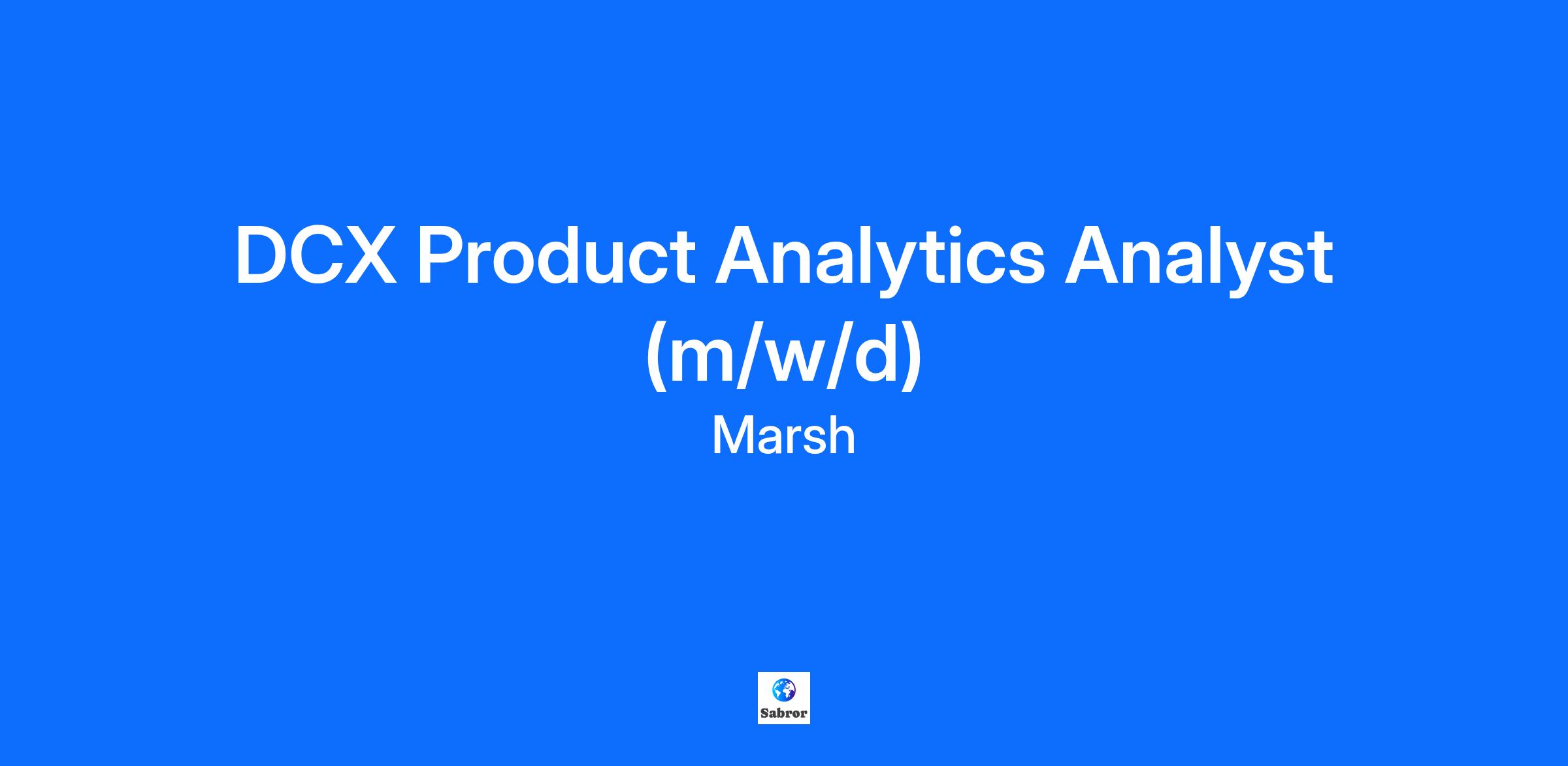 DCX Product Analytics Analyst (m/w/d)

Marsh

Sabror